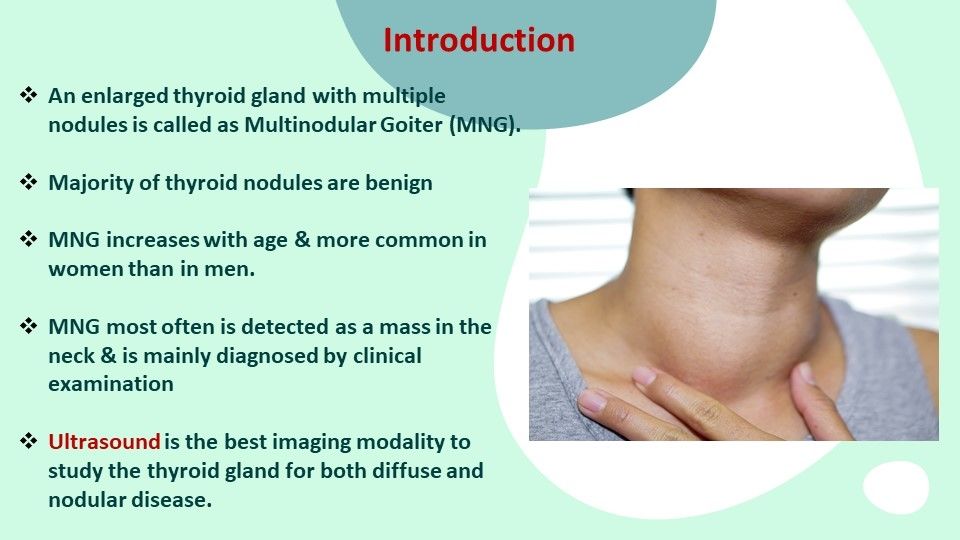 Introduction

❖ An enlarged thyroid gland with multiple nodules is called as Multinodular Goiter (MNG).

❖ Majority of thyroid nodules are benign

❖ MNG increases with age & more common in women than in men.

❖ MNG most often is detected as a mass in the neck & is mainly diagnosed by clinical examination

❖ Ultrasound is the best imaging modality to study the thyroid gland for both diffuse and nodular disease.